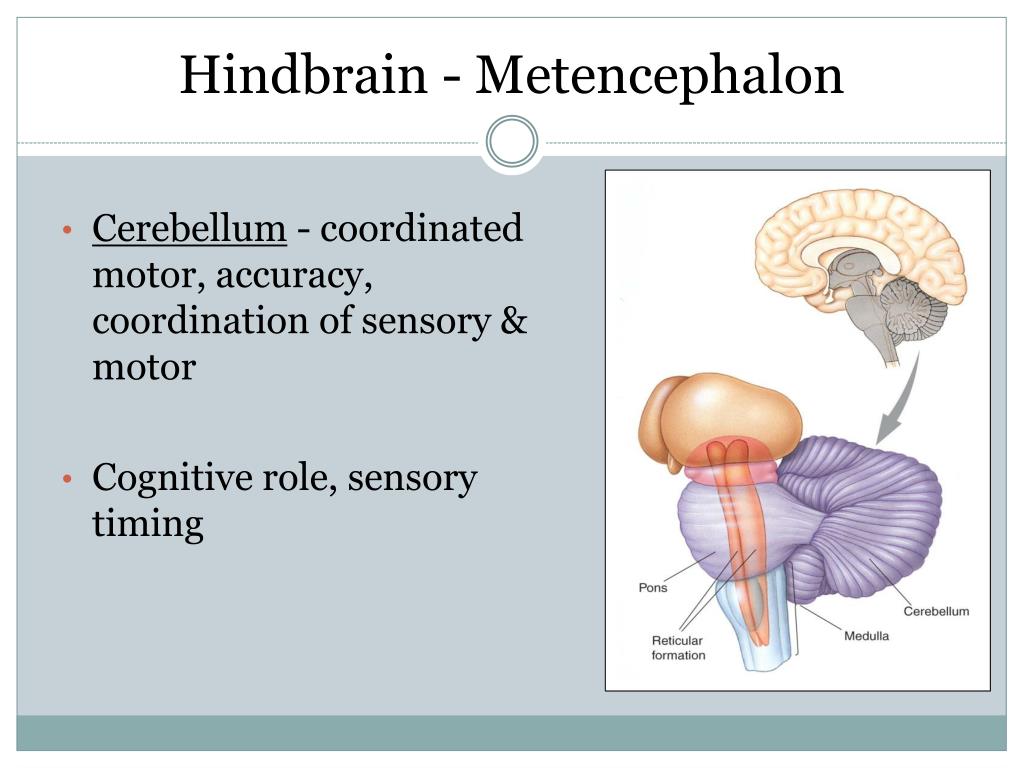 Hindbrain - Metencephalon

• Cerebellum - coordinated motor, accuracy, coordination of sensory & motor

• Cognitive role, sensory timing

Pons
Reticular formation
Medulla
Cerebellum